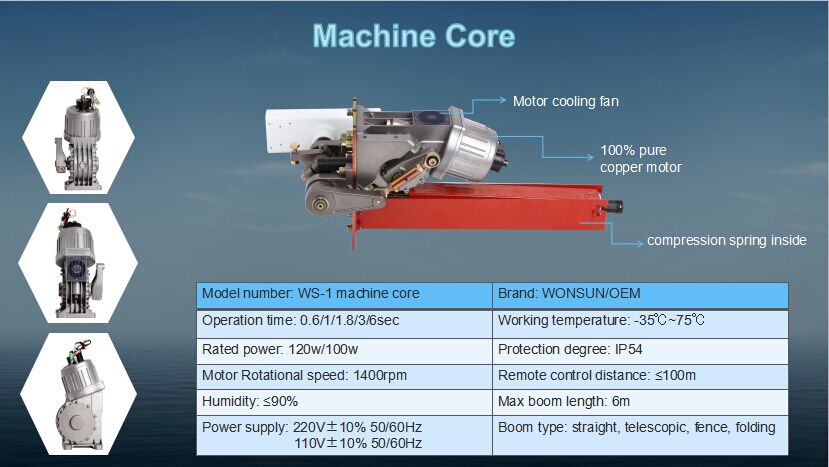 Machine Core

Motor cooling fan

100% pure copper motor

compression spring inside

| Model number: WS-1 machine core | Brand: WONSUN/OEM |
|---|---|
| Operation time: 0.6/1/1.8/3/6sec | Working temperature: -35℃~75℃ |
| Rated power: 120w/100w | Protection degree: IP54 |
| Motor Rotational speed: 1400rpm | Remote control distance: ≤100m |
| Humidity: ≤90% | Max boom length: 6m |
| Power supply: 220V±10% 50/60Hz 110V±10% 50/60Hz | Boom type: straight, telescopic, fence, folding |